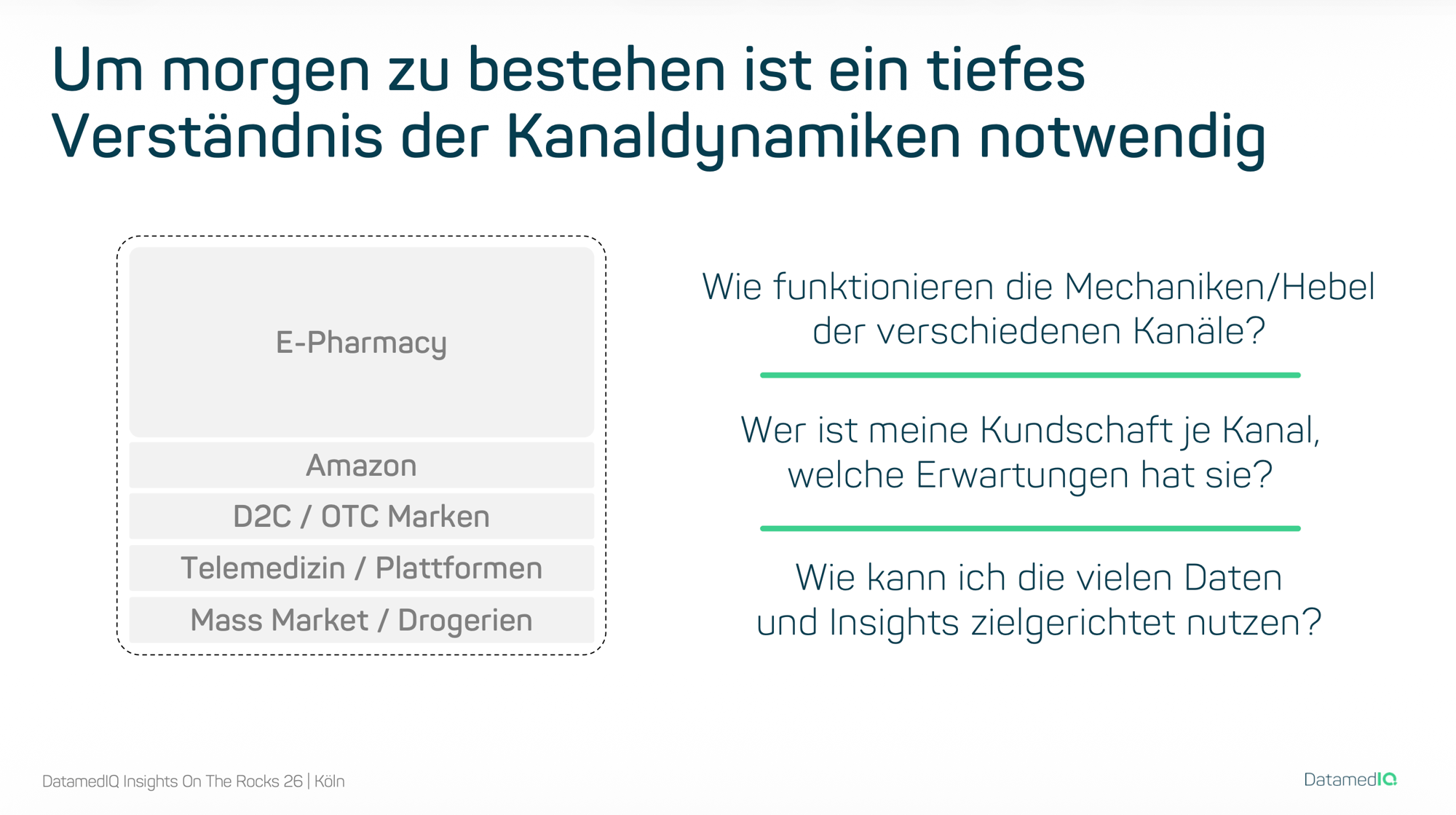 Um morgen zu bestehen ist ein tiefes Verständnis der Kanaldynamiken notwendig

E-Pharmacy

Amazon

D2C / OTC Marken

Telemedizin / Plattformen

Mass Market / Drogerien

Wie funktionieren die Mechaniken/Hebel der verschiedenen Kanäle?

Wer ist meine Kundschaft je Kanal, welche Erwartungen hat sie?

Wie kann ich die vielen Daten und Insights zielgerichtet nutzen?

DatamedIQ Insights On The Rocks 26 | Köln

DatamedIQ